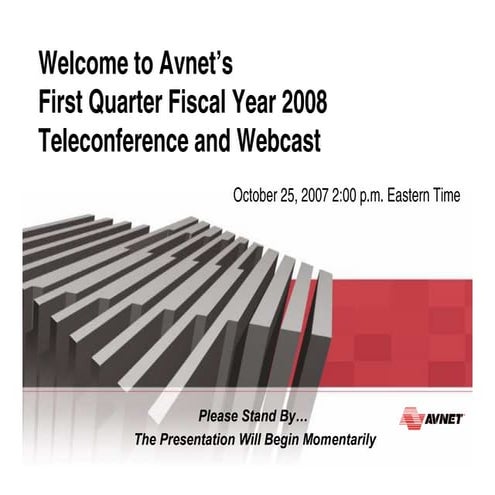 Welcome to Avnet's
First Quarter Fiscal Year 2008
Teleconference and Webcast

October 25, 2007 2:00 p.m. Eastern Time

Please Stand By…
The Presentation Will Begin Momentarily

AVNET